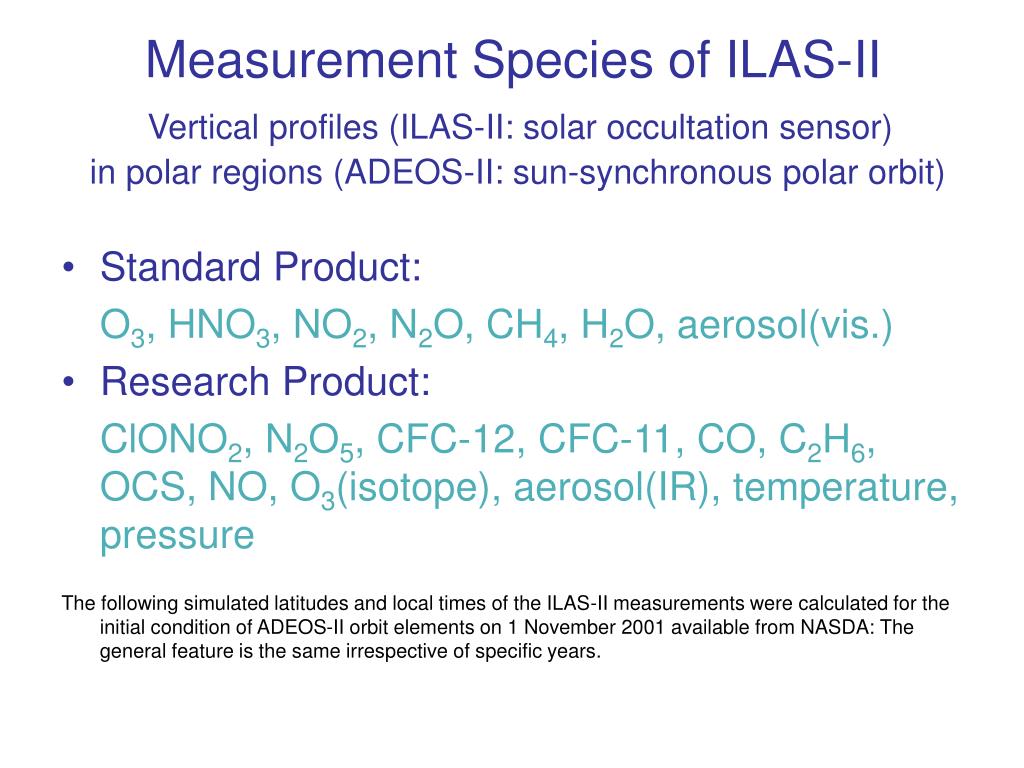 Measurement Species of ILAS-II

Vertical profiles (ILAS-II: solar occultation sensor) in polar regions (ADEOS-II: sun-synchronous polar orbit)

• Standard Product:

$O_3$, $HNO_3$, $NO_2$, $N_2O$, $CH_4$, $H_2O$, aerosol(vis.)

• Research Product:

$ClONO_2$, $N_2O_5$, CFC-12, CFC-11, CO, $C_2H_6$, OCS, NO, $O_3$(isotope), aerosol(IR), temperature, pressure

The following simulated latitudes and local times of the ILAS-II measurements were calculated for the initial condition of ADEOS-II orbit elements on 1 November 2001 available from NASDA: The general feature is the same irrespective of specific years.